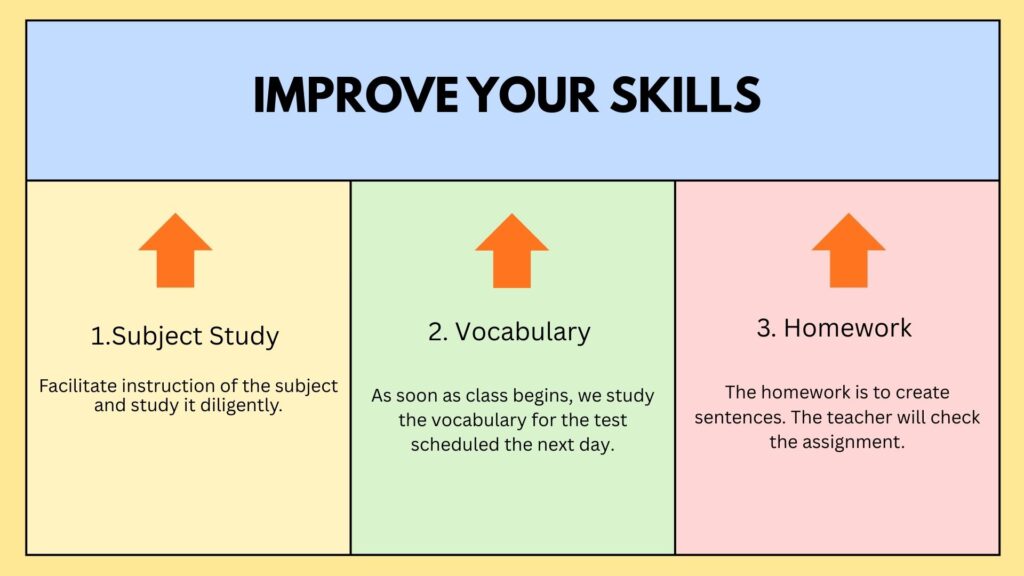 IMPROVE YOUR SKILLS

1.Subject Study

Facilitate instruction of the subject and study it diligently.

2. Vocabulary

As soon as class begins, we study the vocabulary for the test scheduled the next day.

3. Homework

The homework is to create sentences. The teacher will check the assignment.